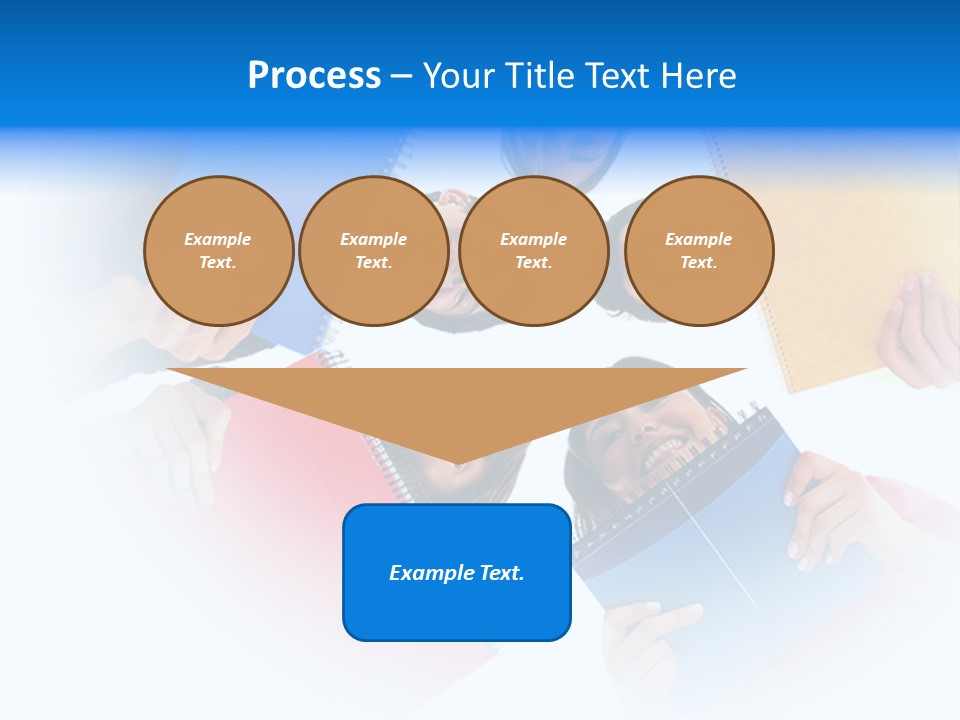 Process – Your Title Text Here

Example Text.

Example Text.

Example Text.

Example Text.

Example Text.